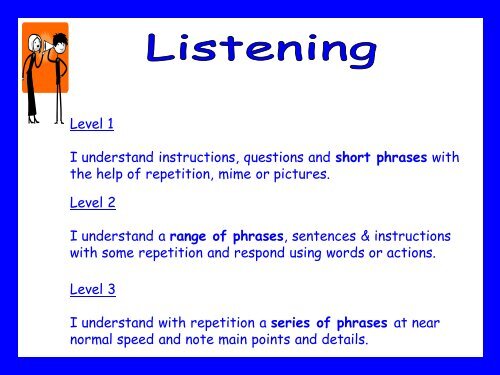 Listening

Level 1

I understand instructions, questions and short phrases with the help of repetition, mime or pictures.

Level 2

I understand a range of phrases, sentences & instructions with some repetition and respond using words or actions.

Level 3

I understand with repetition a series of phrases at near normal speed and note main points and details.